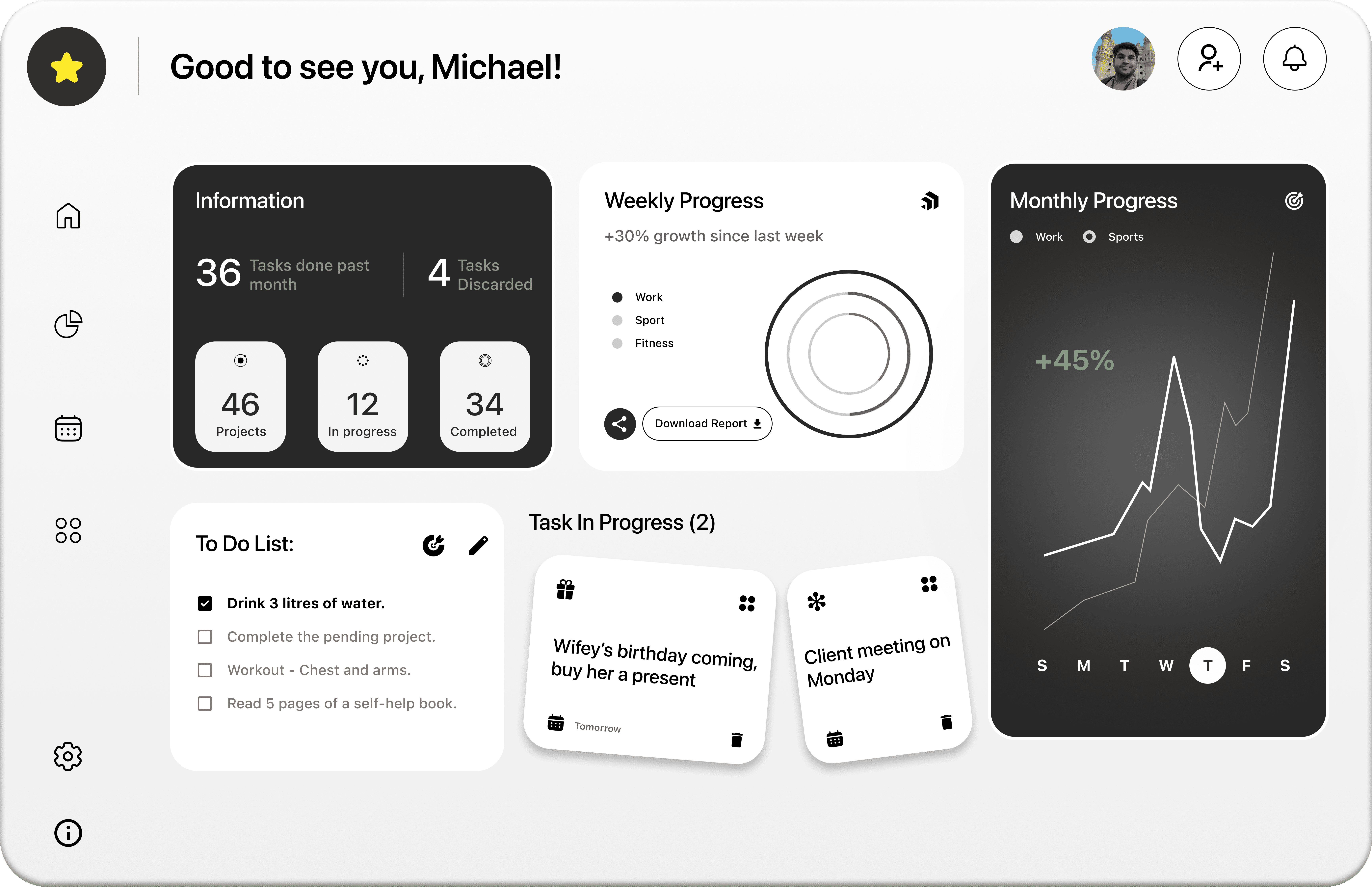 Good to see you, Michael!

Information

36 Tasks done past month

4 Tasks Discarded

46
Projects

12
In progress

34
Completed

Weekly Progress

+30% growth since last week

Work
Sport
Fitness

Download Report

Monthly Progress

Work
Sports

+45%

S M T W T F S

To Do List:

Drink 3 litres of water.
Complete the pending project.
Workout - Chest and arms.
Read 5 pages of a self-help book.

Task In Progress (2)

Wifey's birthday coming, buy her a present

Tomorrow

Client meeting on Monday